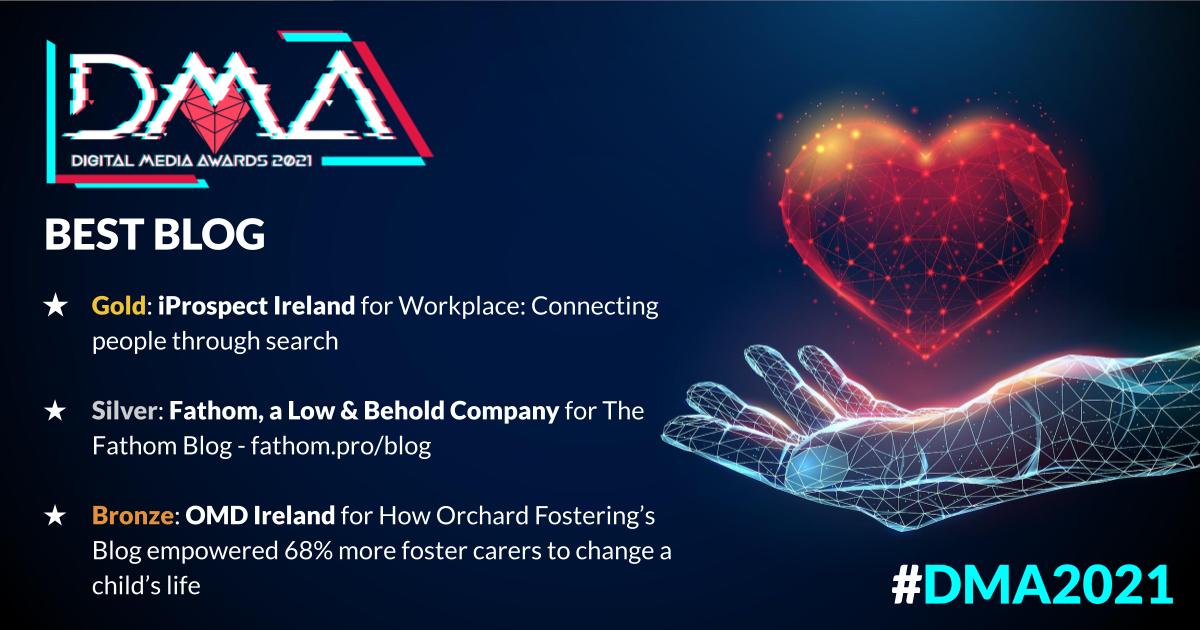 DMA
DIGITAL MEDIA AWARDS 2021

BEST BLOG

★ Gold: iProspect Ireland for Workplace: Connecting people through search

★ Silver: Fathom, a Low & Behold Company for The Fathom Blog - fathom.pro/blog

★ Bronze: OMD Ireland for How Orchard Fostering's Blog empowered 68% more foster carers to change a child's life

#DMA2021